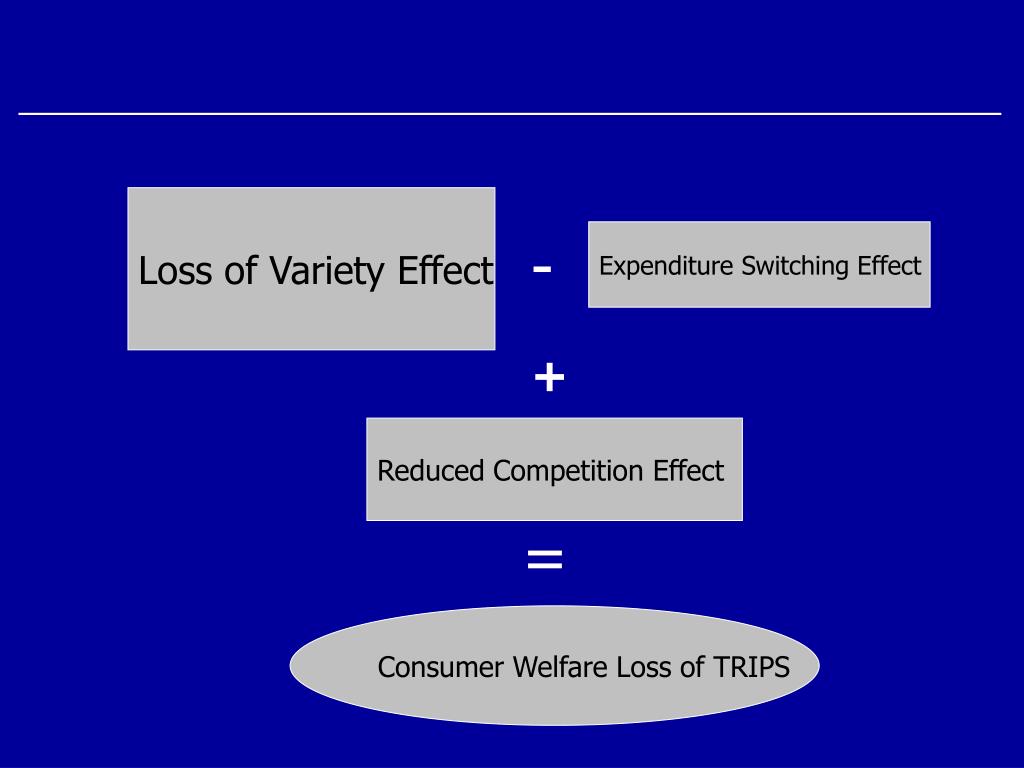 Loss of Variety Effect - Expenditure Switching Effect

+

Reduced Competition Effect

=

Consumer Welfare Loss of TRIPS